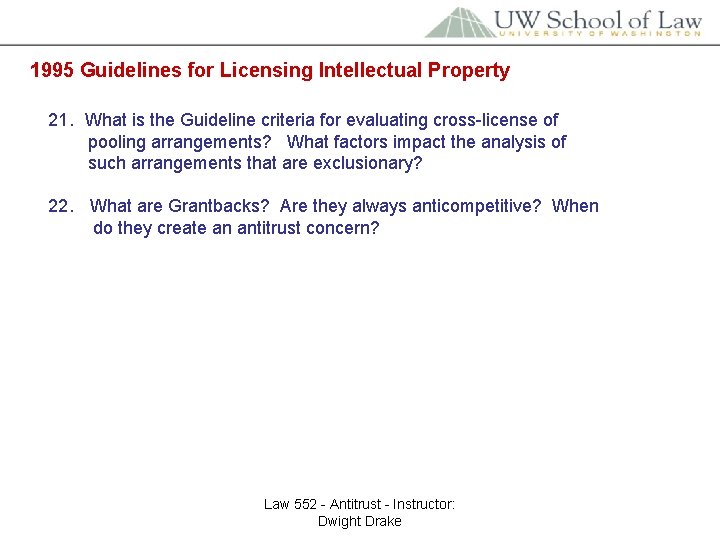 UW School of Law
UNIVERSITY OF WASHINGTON

1995 Guidelines for Licensing Intellectual Property

21. What is the Guideline criteria for evaluating cross-license of pooling arrangements? What factors impact the analysis of such arrangements that are exclusionary?

22. What are Grantbacks? Are they always anticompetitive? When do they create an antitrust concern?

Law 552 - Antitrust - Instructor: Dwight Drake